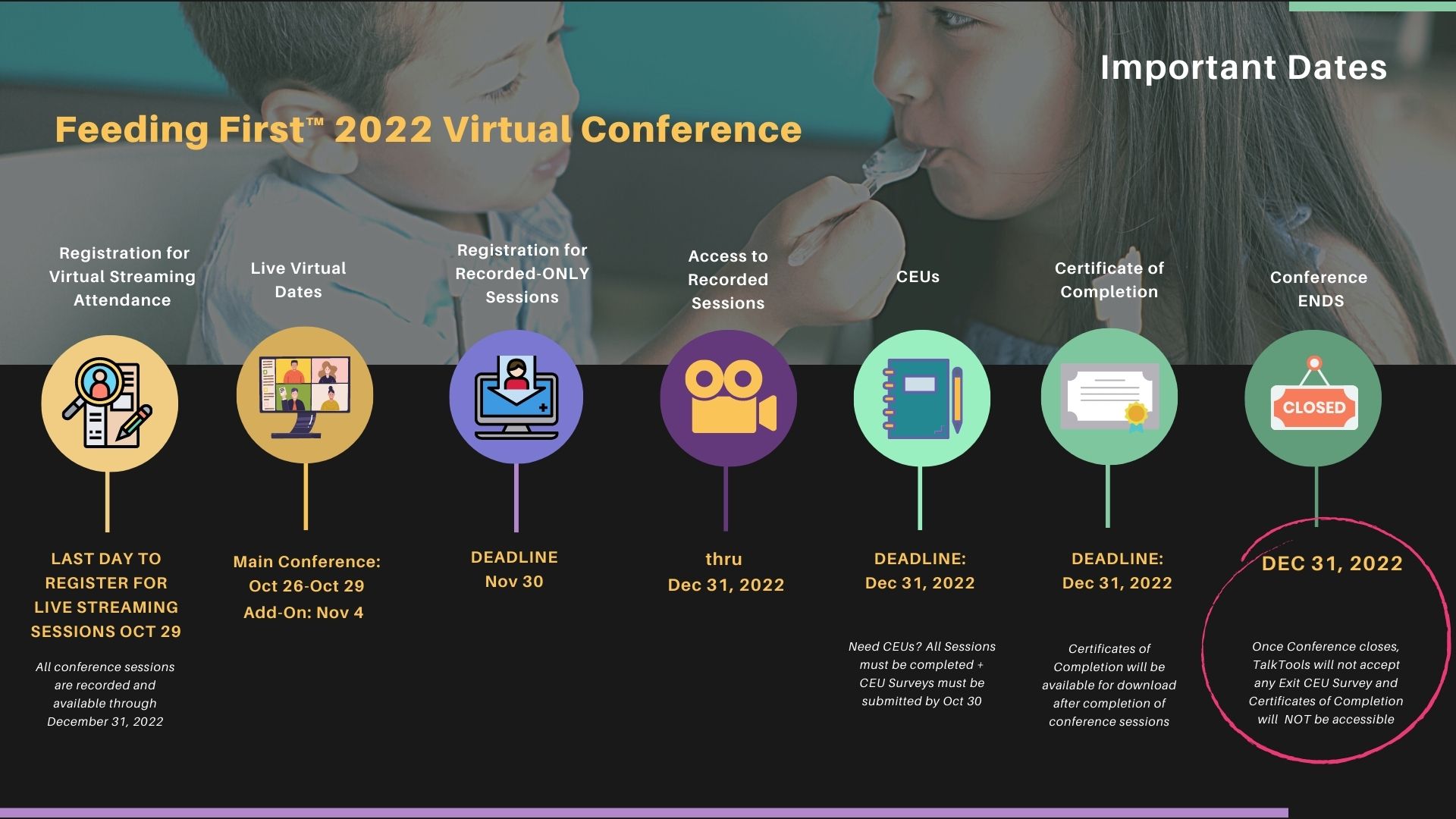 Important Dates

Feeding First™ 2022 Virtual Conference

Registration for Virtual Streaming Attendance

LAST DAY TO REGISTER FOR LIVE STREAMING SESSIONS OCT 29

All conference sessions are recorded and available through December 31, 2022

Live Virtual Dates

Main Conference: Oct 26-Oct 29
Add-On: Nov 4

Registration for Recorded-ONLY Sessions

DEADLINE
Nov 30

Access to Recorded Sessions

thru
Dec 31, 2022

CEUs

DEADLINE:
Dec 31, 2022

Need CEUs? All Sessions must be completed + CEU Surveys must be submitted by Oct 30

Certificate of Completion

DEADLINE:
Dec 31, 2022

Certificates of Completion will be available for download after completion of conference sessions

Conference ENDS

CLOSED

DEC 31, 2022

Once Conference closes, TalkTools will not accept any Exit CEU Survey and Certificates of Completion will NOT be accessible